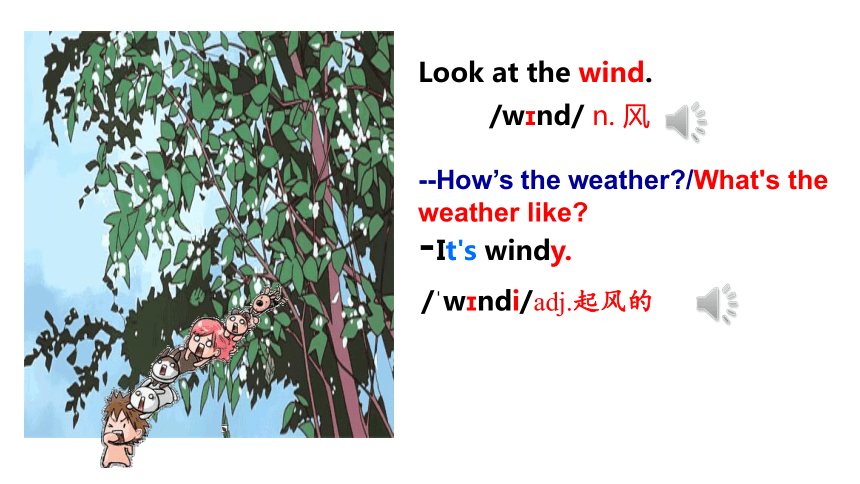 Look at the wind.

/wɪnd/ n. 风

--How's the weather?/What's the weather like?

-It's windy.

/ˈwɪndi/adj.起风的